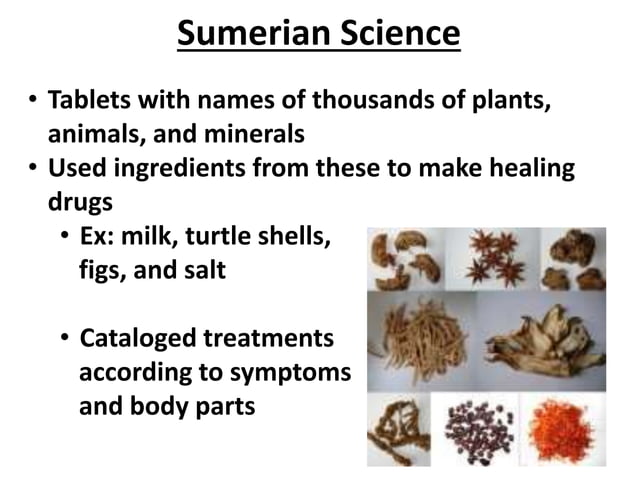 Sumerian Science

• Tablets with names of thousands of plants, animals, and minerals
• Used ingredients from these to make healing drugs
  • Ex: milk, turtle shells, figs, and salt

  • Cataloged treatments according to symptoms and body parts